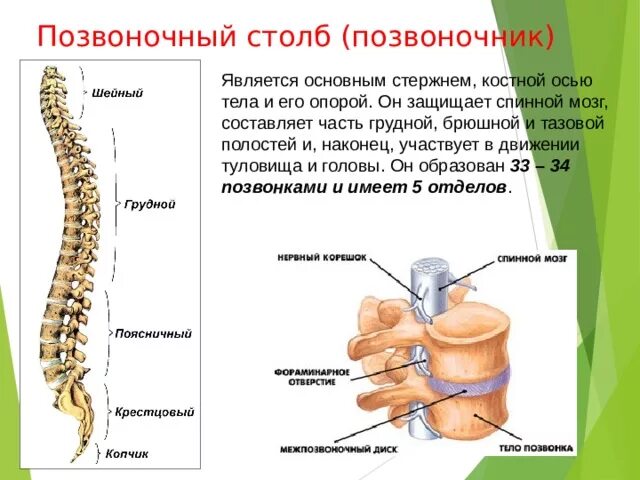 Позвоночный столб (позвоночник)

Шейный

Грудной

Поясничный

Крестцовый

Копчик

Является основным стержнем, костной осью тела и его опорой. Он защищает спинной мозг, составляет часть грудной, брюшной и тазовой полостей и, наконец, участвует в движении туловища и головы. Он образован 33 – 34 позвонками и имеет 5 отделов.

НЕРВНЫЙ КОРЕШОК

СПИННОЙ МОЗГ

ФОРАМИНАРНОЕ ОТВЕРСТИЕ

МЕЖПОЗВОНОЧНЫЙ ДИСК

ТЕЛО ПОЗВОНКА